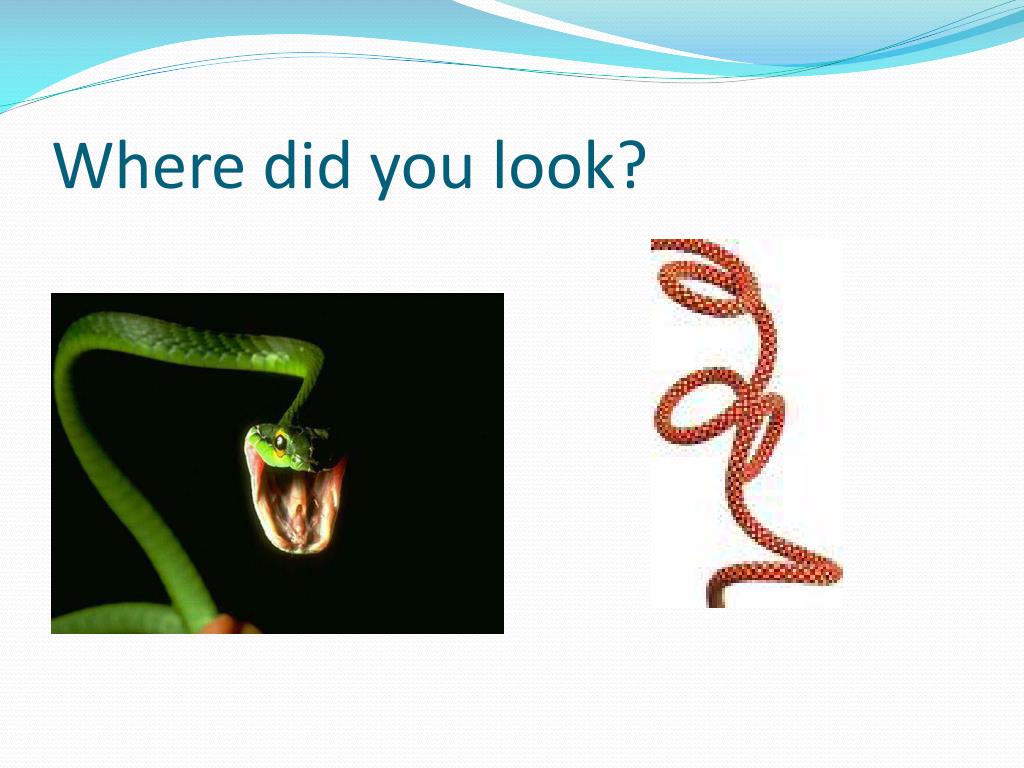 Where did you look?